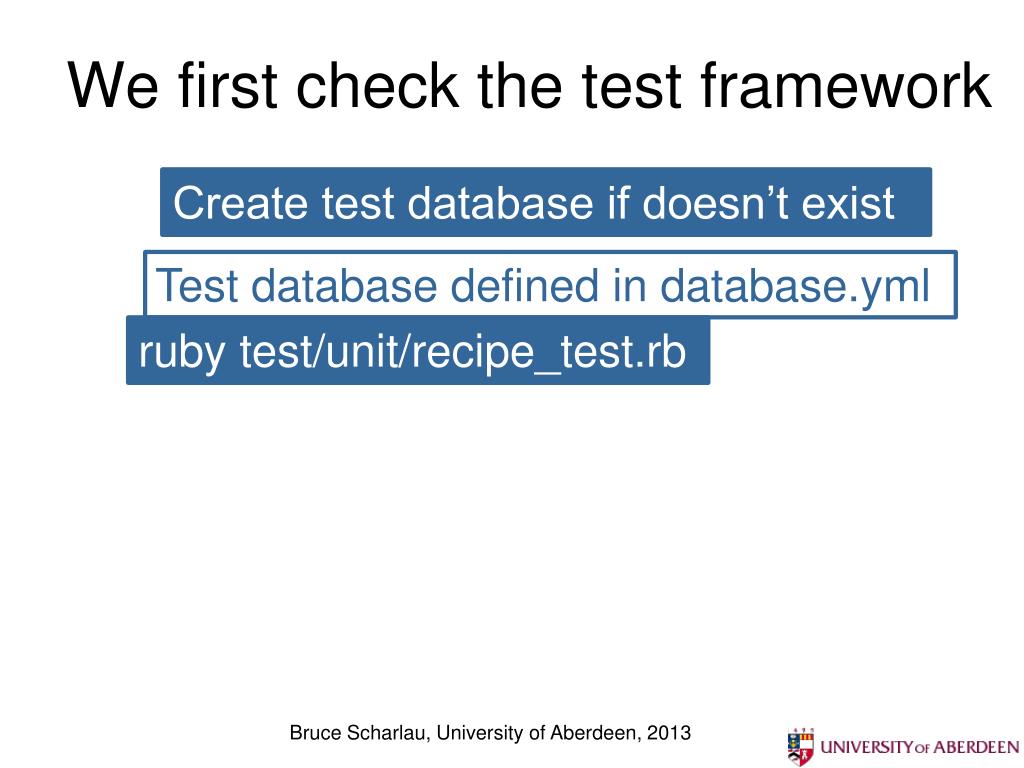 We first check the test framework

Create test database if doesn’t exist

Test database defined in database.yml

ruby test/unit/recipe_test.rb

Bruce Scharlau, University of Aberdeen, 2013

UNIVERSITY OF ABERDEEN